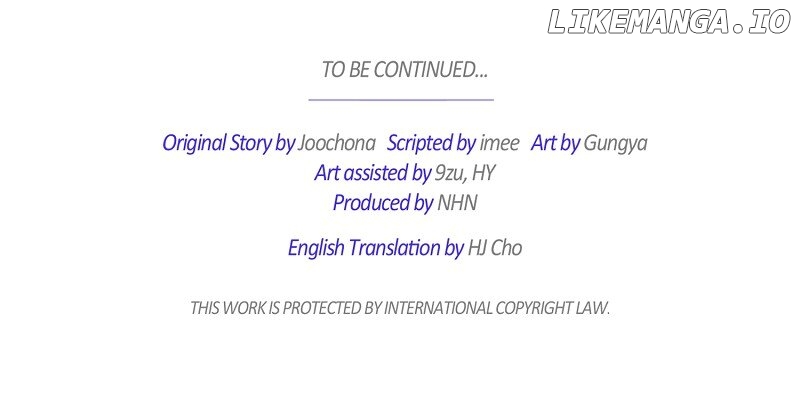 LIKEMANGA.IO

TO BE CONTINUED...

Original Story by Joochona Scripted by imee Art by Gungya
Art assisted by 9zu, HY
Produced by NHN

English Translation by HJ Cho

THIS WORK IS PROTECTED BY INTERNATIONAL COPYRIGHT LAW.